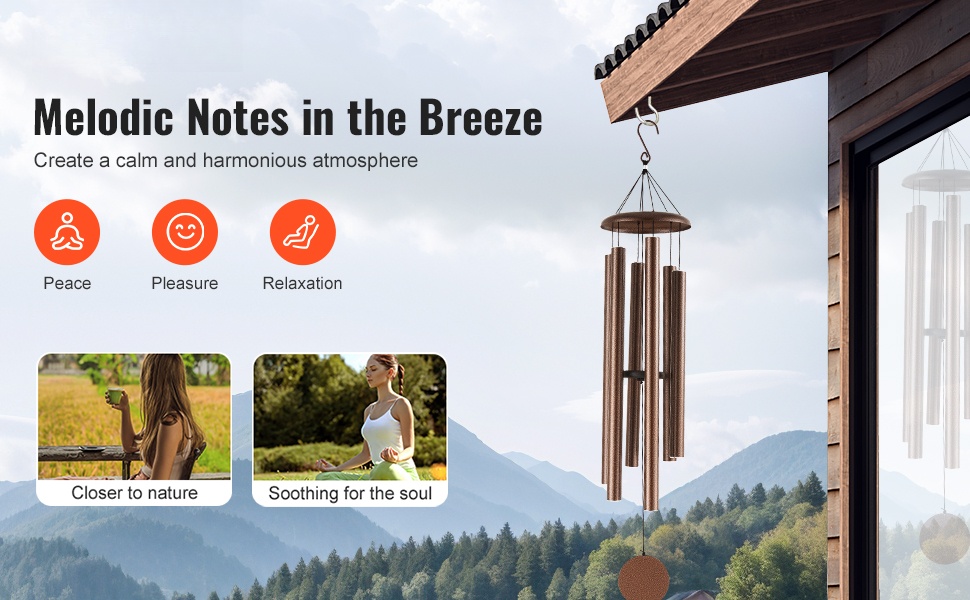 Melodic Notes in the Breeze
Create a calm and harmonious atmosphere

Peace
Pleasure
Relaxation

Closer to nature
Soothing for the soul